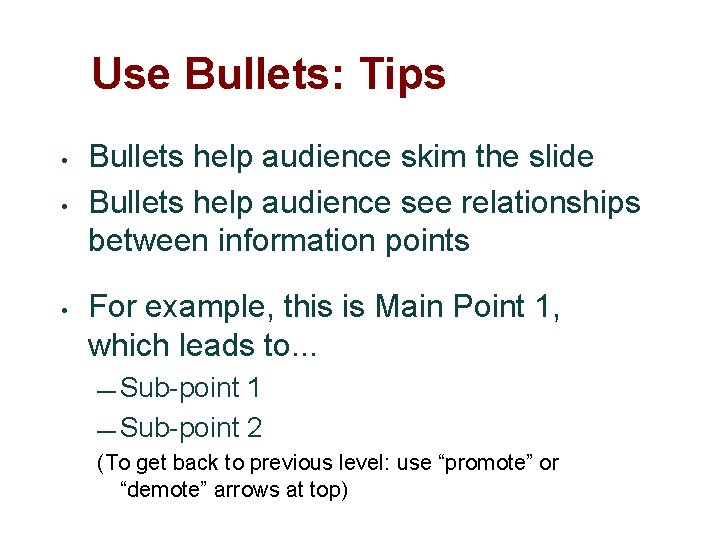 Use Bullets: Tips

• Bullets help audience skim the slide
• Bullets help audience see relationships between information points

• For example, this is Main Point 1, which leads to...
— Sub-point 1
— Sub-point 2
(To get back to previous level: use “promote” or “demote” arrows at top)